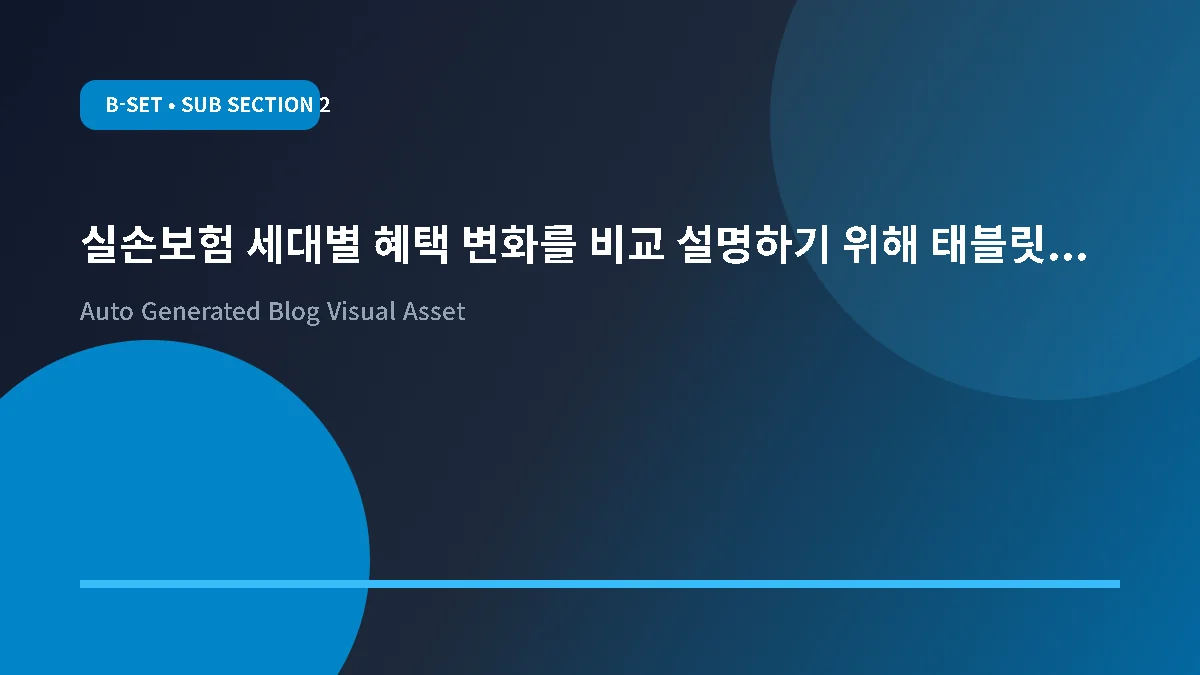 B-SET • SUB SECTION 2

실손보험 세대별 혜택 변화를 비교 설명하기 위해 태블릿...

Auto Generated Blog Visual Asset